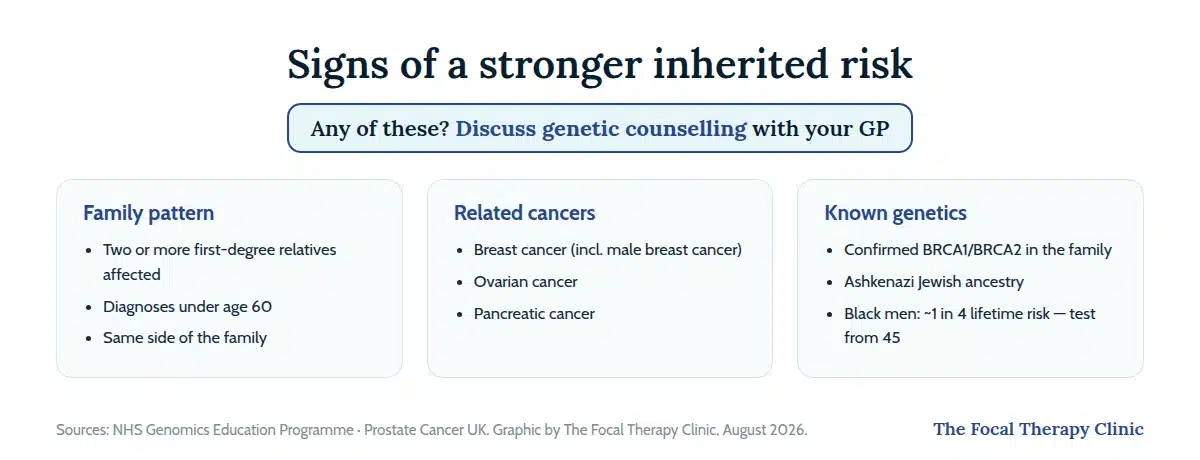 Signs of a stronger inherited risk

Any of these? Discuss genetic counselling with your GP

Family pattern
- Two or more first-degree relatives affected
- Diagnoses under age 60
- Same side of the family

Related cancers
- Breast cancer (incl. male breast cancer)
- Ovarian cancer
- Pancreatic cancer

Known genetics
- Confirmed BRCA1/BRCA2 in the family
- Ashkenazi Jewish ancestry
- Black men: ~1 in 4 lifetime risk — test from 45

Sources: NHS Genomics Education Programme · Prostate Cancer UK. Graphic by The Focal Therapy Clinic, August 2026.

The Focal Therapy Clinic